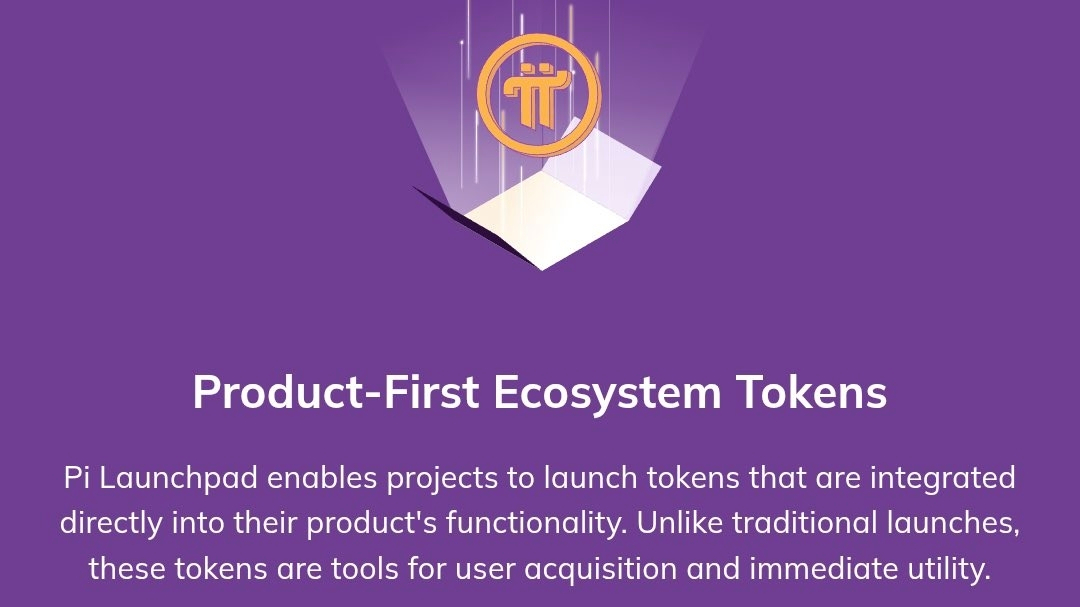 Product-First Ecosystem Tokens

Pi Launchpad enables projects to launch tokens that are integrated directly into their product's functionality. Unlike traditional launches, these tokens are tools for user acquisition and immediate utility.